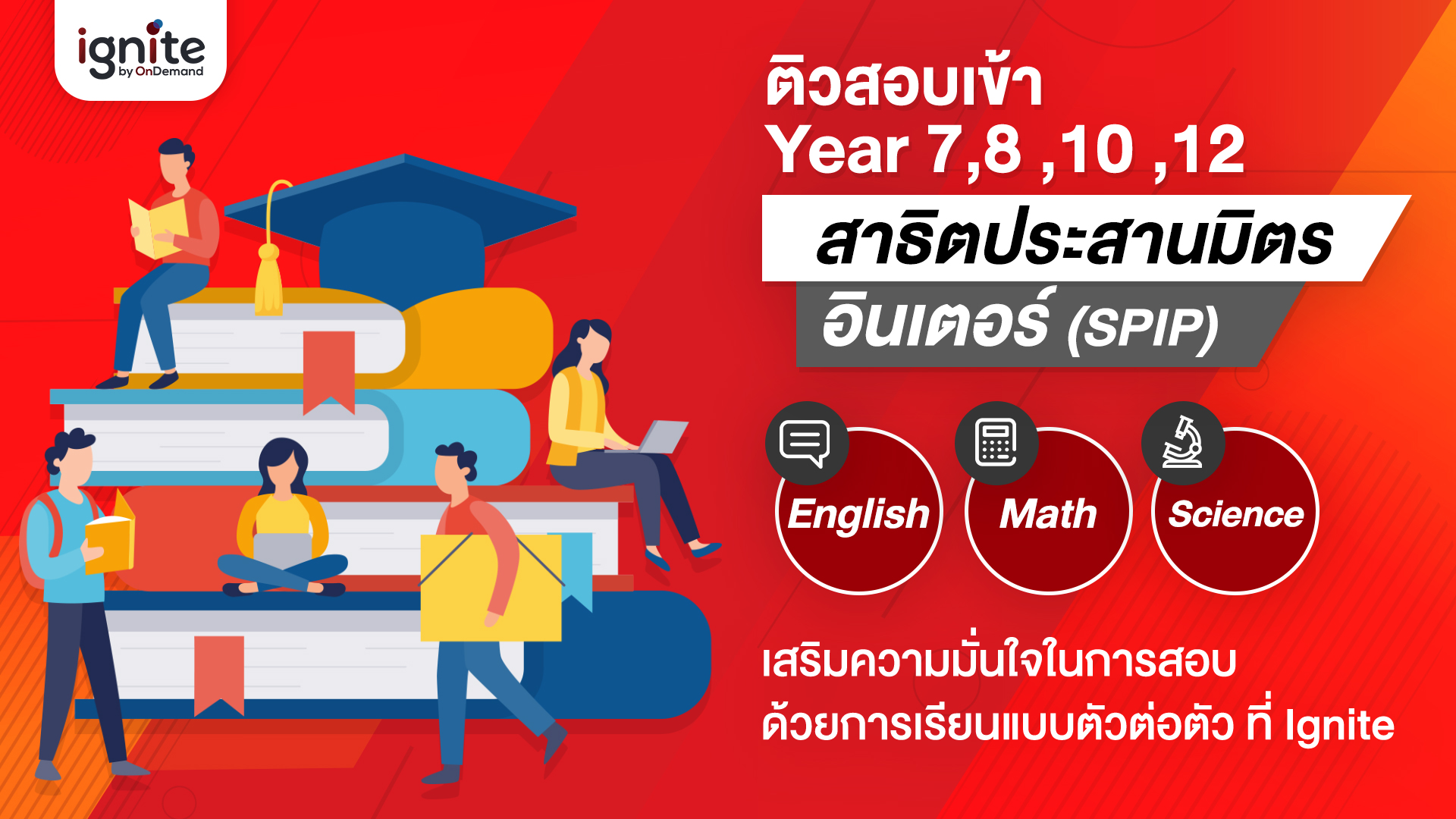 ignite
by OnDemand

ติวสอบเข้า
Year 7,8 ,10 ,12
สาธิตประสานมิตร
อินเตอร์ (SPIP)

English
Math
Science

เสริมความมั่นใจในการสอบ
ด้วยการเรียนแบบตัวต่อตัว ที่ Ignite